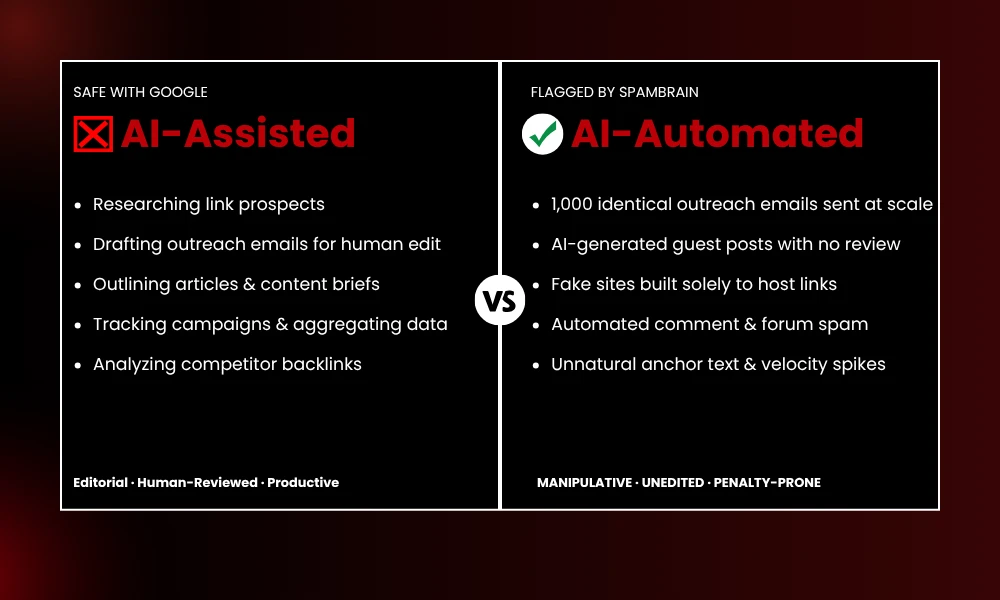 SAFE WITH GOOGLE

AI-Assisted

- Researching link prospects
- Drafting outreach emails for human edit
- Outlining articles & content briefs
- Tracking campaigns & aggregating data
- Analyzing competitor backlinks

Editorial · Human-Reviewed · Productive

VS

FLAGGED BY SPAMBRAIN

AI-Automated

- 1,000 identical outreach emails sent at scale
- AI-generated guest posts with no review
- Fake sites built solely to host links
- Automated comment & forum spam
- Unnatural anchor text & velocity spikes

MANIPULATIVE · UNEDITED · PENALTY-PRONE